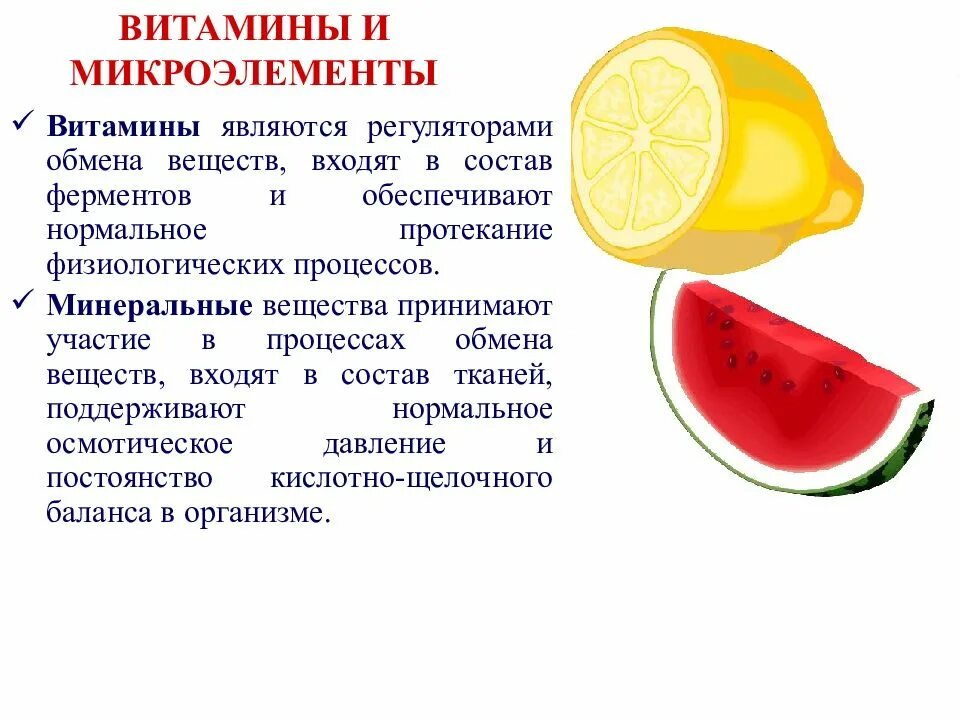 ВИТАМИНЫ И МИКРОЭЛЕМЕНТЫ

✓ Витамины являются регуляторами обмена веществ, входят в состав ферментов и обеспечивают нормальное протекание физиологических процессов.

✓ Минеральные вещества принимают участие в процессах обмена веществ, входят в состав тканей, поддерживают нормальное осмотическое давление и постоянство кислотно-щелочного баланса в организме.